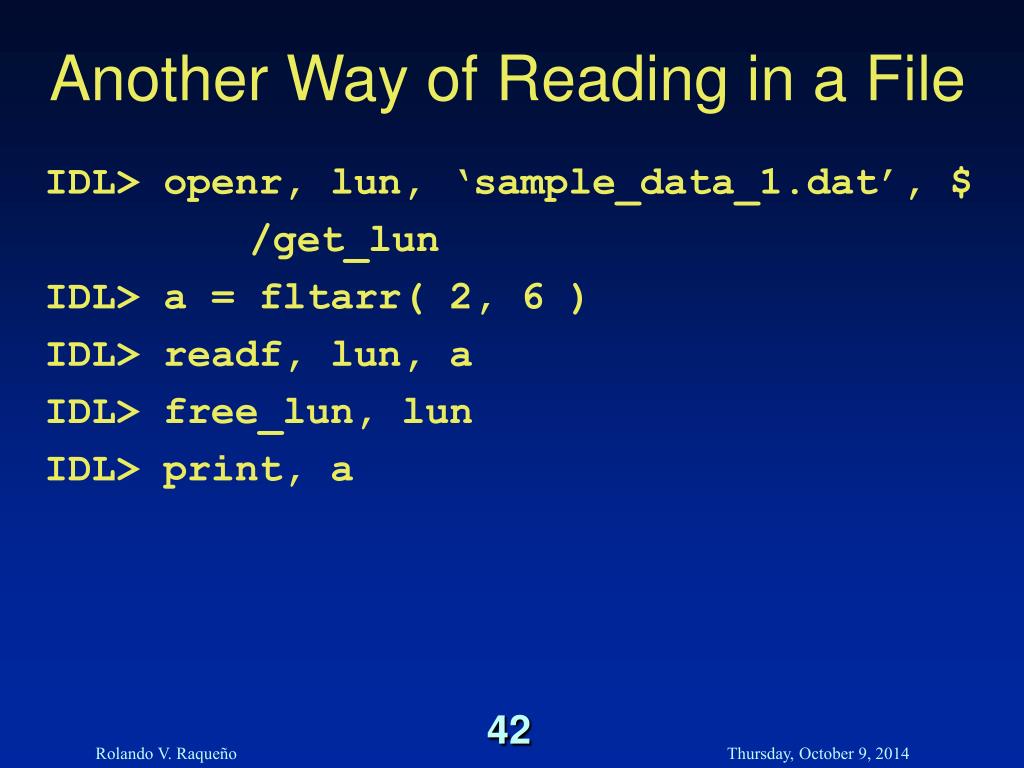 Another Way of Reading in a File

IDL> openr, lun, ‘sample_data_1.dat’, $
/get_lun
IDL> a = fltarr( 2, 6 )
IDL> readf, lun, a
IDL> free_lun, lun
IDL> print, a

42

Rolando V. Raqueño

Thursday, October 9, 2014